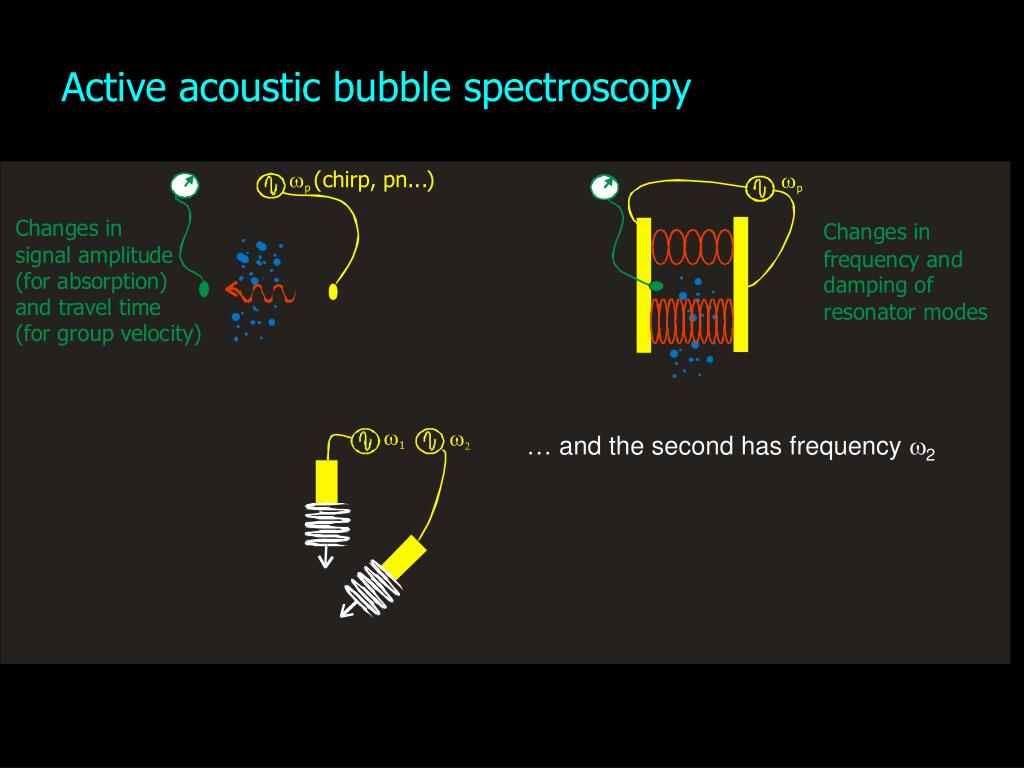 Active acoustic bubble spectroscopy

$\omega_p$ (chirp, pn...)

Changes in signal amplitude (for absorption) and travel time (for group velocity)

$\omega_p$

Changes in frequency and damping of resonator modes

$\omega_1$ $\omega_2$

… and the second has frequency $\omega_2$